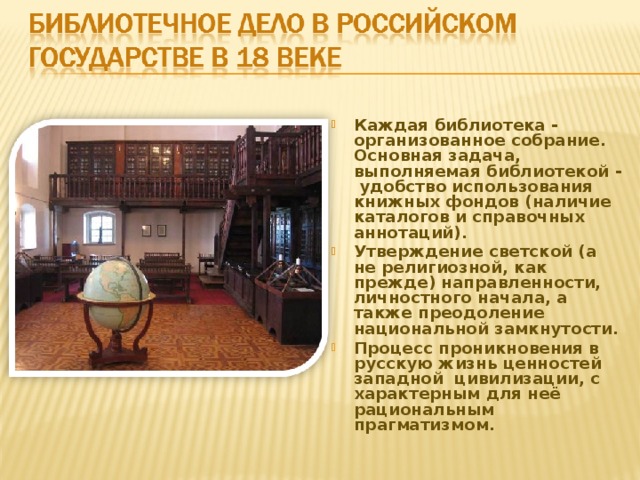 БИБЛИОТЕЧНОЕ ДЕЛО В РОССИЙСКОМ ГОСУДАРСТВЕ В 18 ВЕКЕ

Каждая библиотека - организованное собрание. Основная задача, выполняемая библиотекой - удобство использования книжных фондов (наличие каталогов и справочных аннотаций).

Утверждение светской (а не религиозной, как прежде) направленности, личностного начала, а также преодоление национальной замкнутости.

Процесс проникновения в русскую жизнь ценностей западной цивилизации, с характерным для неё рациональным прагматизмом.